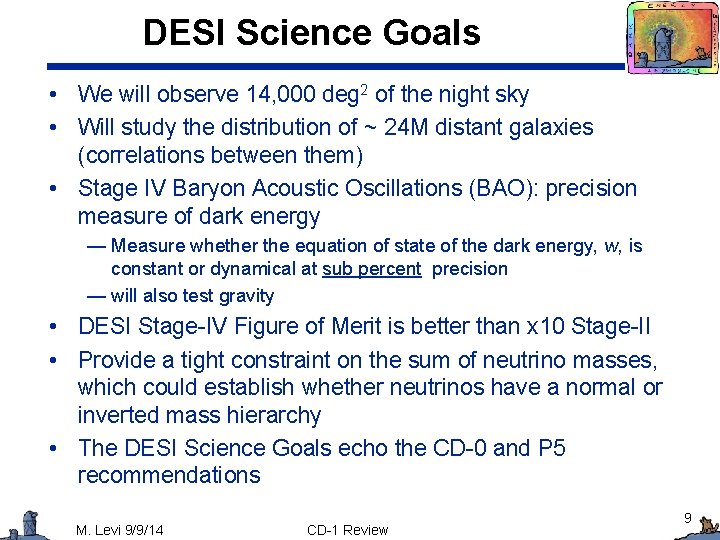 DESI Science Goals

• We will observe 14,000 deg$^2$ of the night sky
• Will study the distribution of ~ 24M distant galaxies (correlations between them)
• Stage IV Baryon Acoustic Oscillations (BAO): precision measure of dark energy
— Measure whether the equation of state of the dark energy, w, is constant or dynamical at sub percent precision
— will also test gravity
• DESI Stage-IV Figure of Merit is better than x10 Stage-II
• Provide a tight constraint on the sum of neutrino masses, which could establish whether neutrinos have a normal or inverted mass hierarchy
• The DESI Science Goals echo the CD-0 and P5 recommendations

M. Levi 9/9/14
CD-1 Review
9